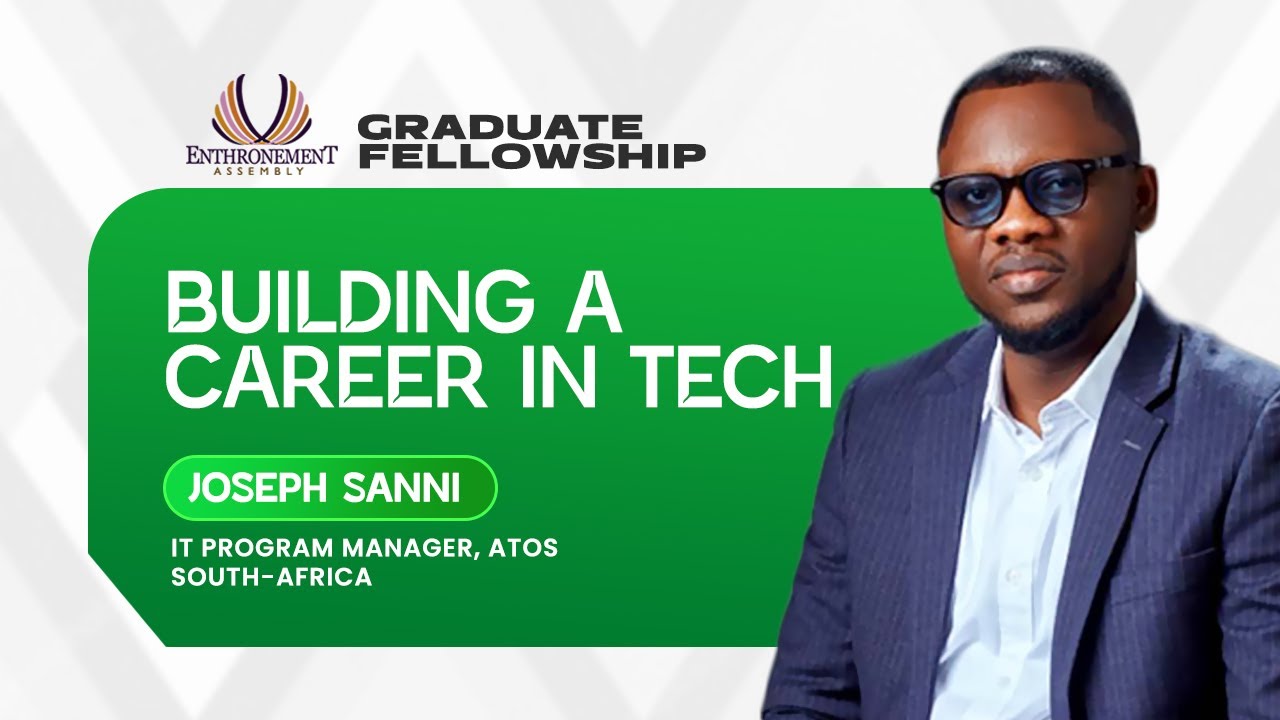 ENTHRONEMENT
ASSEMBLY

GRADUATE FELLOWSHIP

BUILDING A CAREER IN TECH

JOSEPH SANNI

IT PROGRAM MANAGER, ATOS SOUTH-AFRICA